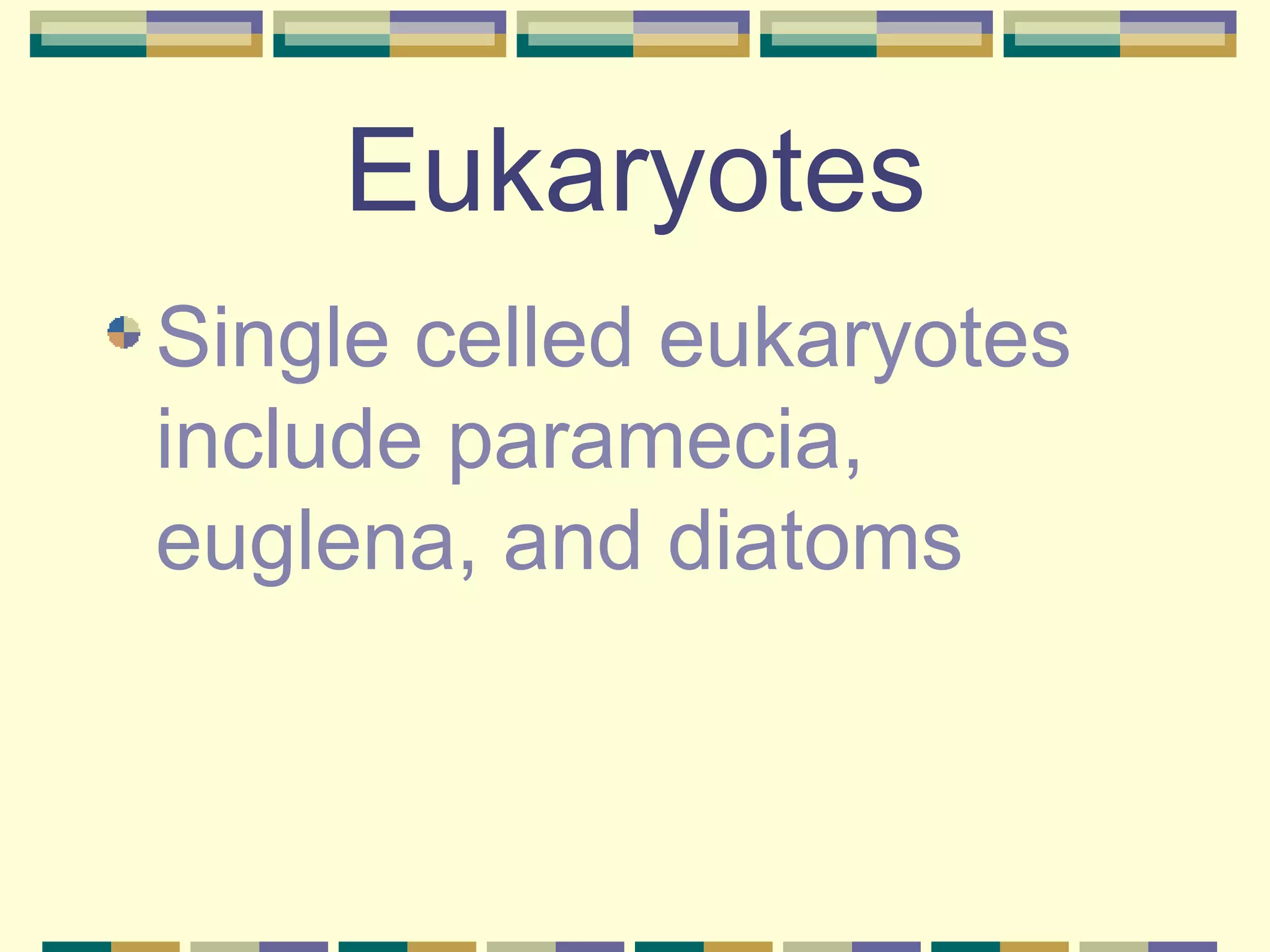 Eukaryotes

Single celled eukaryotes include paramecia, euglena, and diatoms